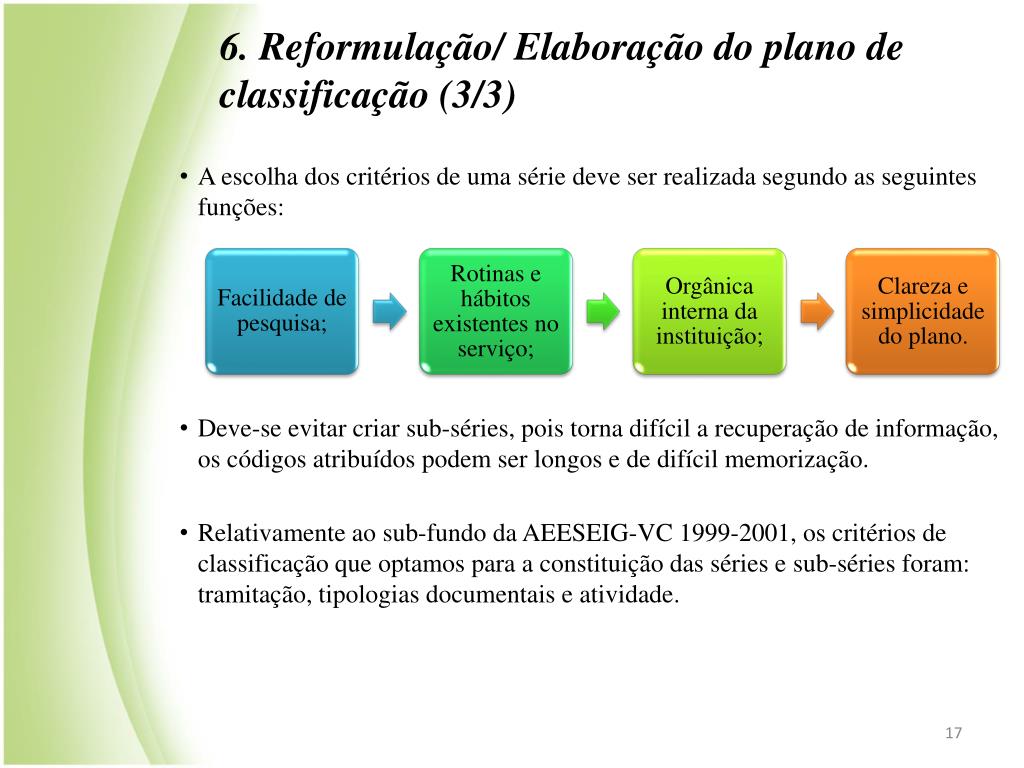 6. Reformulação/ Elaboração do plano de classificação (3/3)

• A escolha dos critérios de uma série deve ser realizada segundo as seguintes funções:

Facilidade de pesquisa;

Rotinas e hábitos existentes no serviço;

Orgânica interna da instituição;

Clareza e simplicidade do plano.

• Deve-se evitar criar sub-séries, pois torna difícil a recuperação de informação, os códigos atribuídos podem ser longos e de difícil memorização.

• Relativamente ao sub-fundo da AEESEIG-VC 1999-2001, os critérios de classificação que optamos para a constituição das séries e sub-séries foram: tramitação, tipologias documentais e atividade.

17